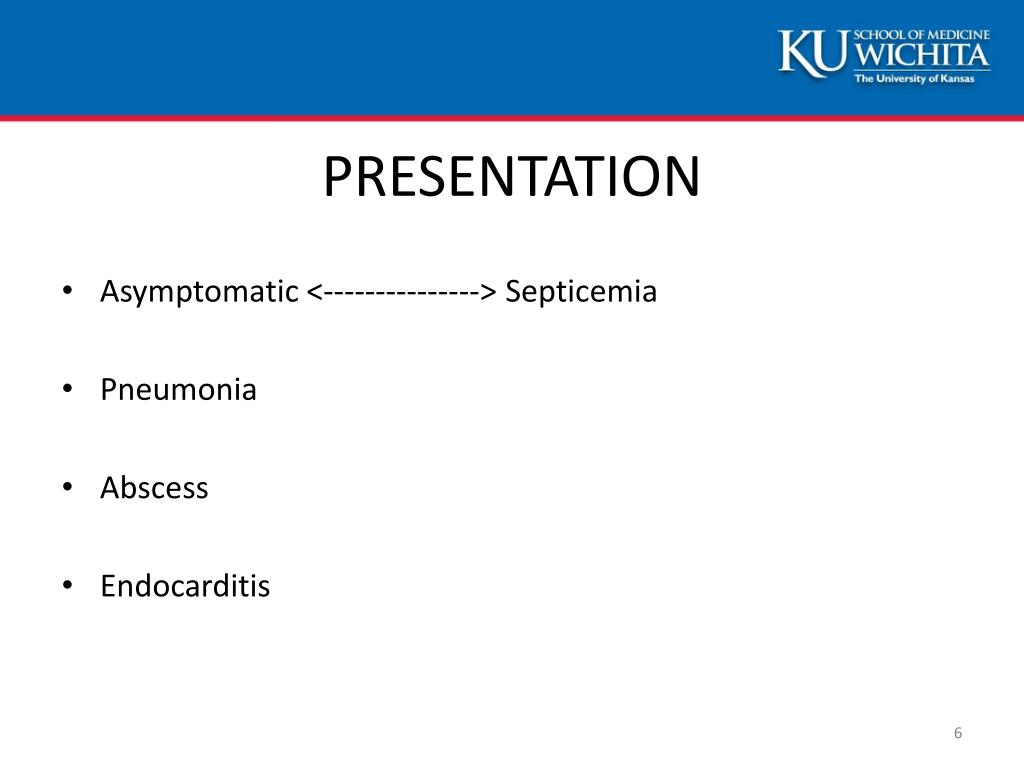 KU SCHOOL OF MEDICINE WICHITA
The University of Kansas

PRESENTATION

• Asymptomatic <---------------> Septicemia

• Pneumonia

• Abscess

• Endocarditis

6